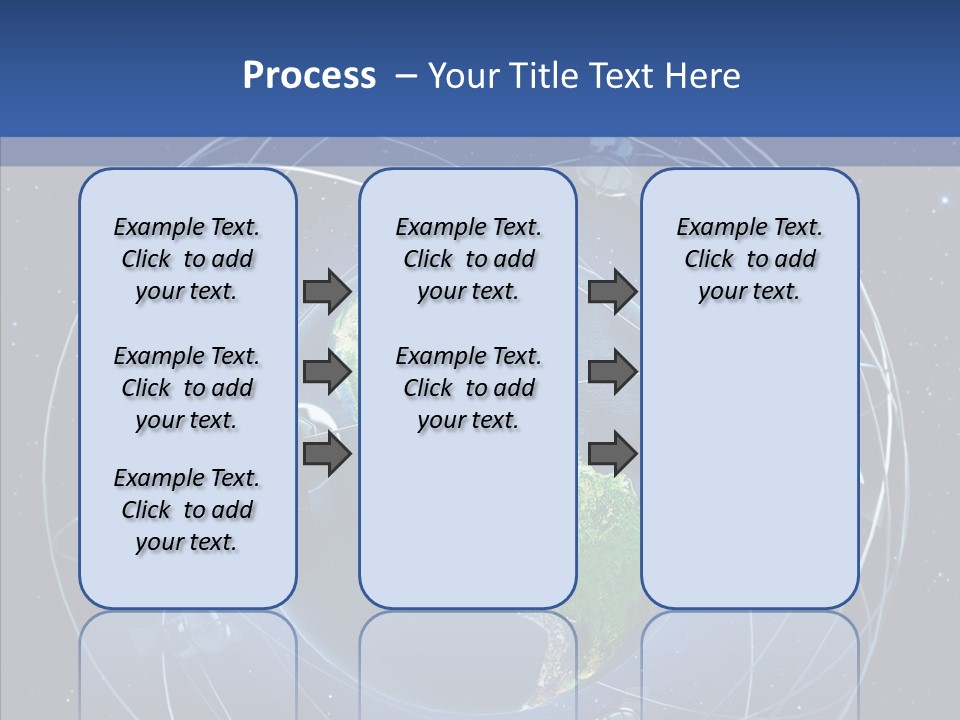 Process – Your Title Text Here

Example Text. Click to add your text.

Example Text. Click to add your text.

Example Text. Click to add your text.

Example Text. Click to add your text.

Example Text. Click to add your text.

Example Text. Click to add your text.